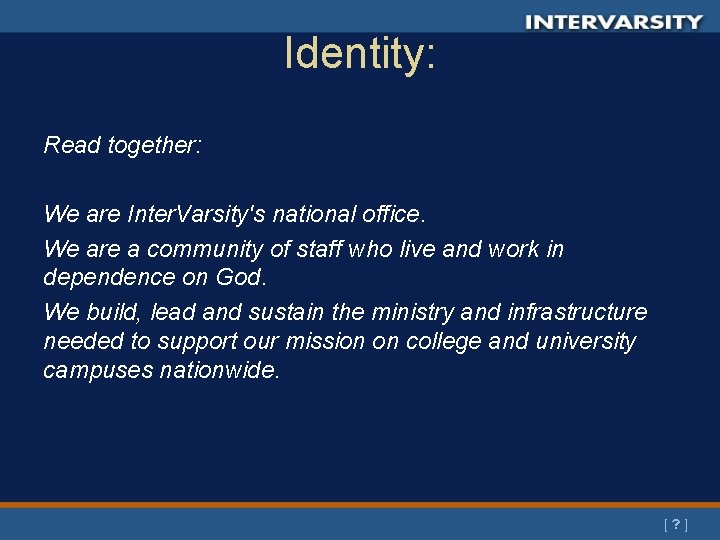 INTERVARSITY

Identity:

Read together:

We are InterVarsity's national office.

We are a community of staff who live and work in dependence on God.

We build, lead and sustain the ministry and infrastructure needed to support our mission on college and university campuses nationwide.

[ ? ]